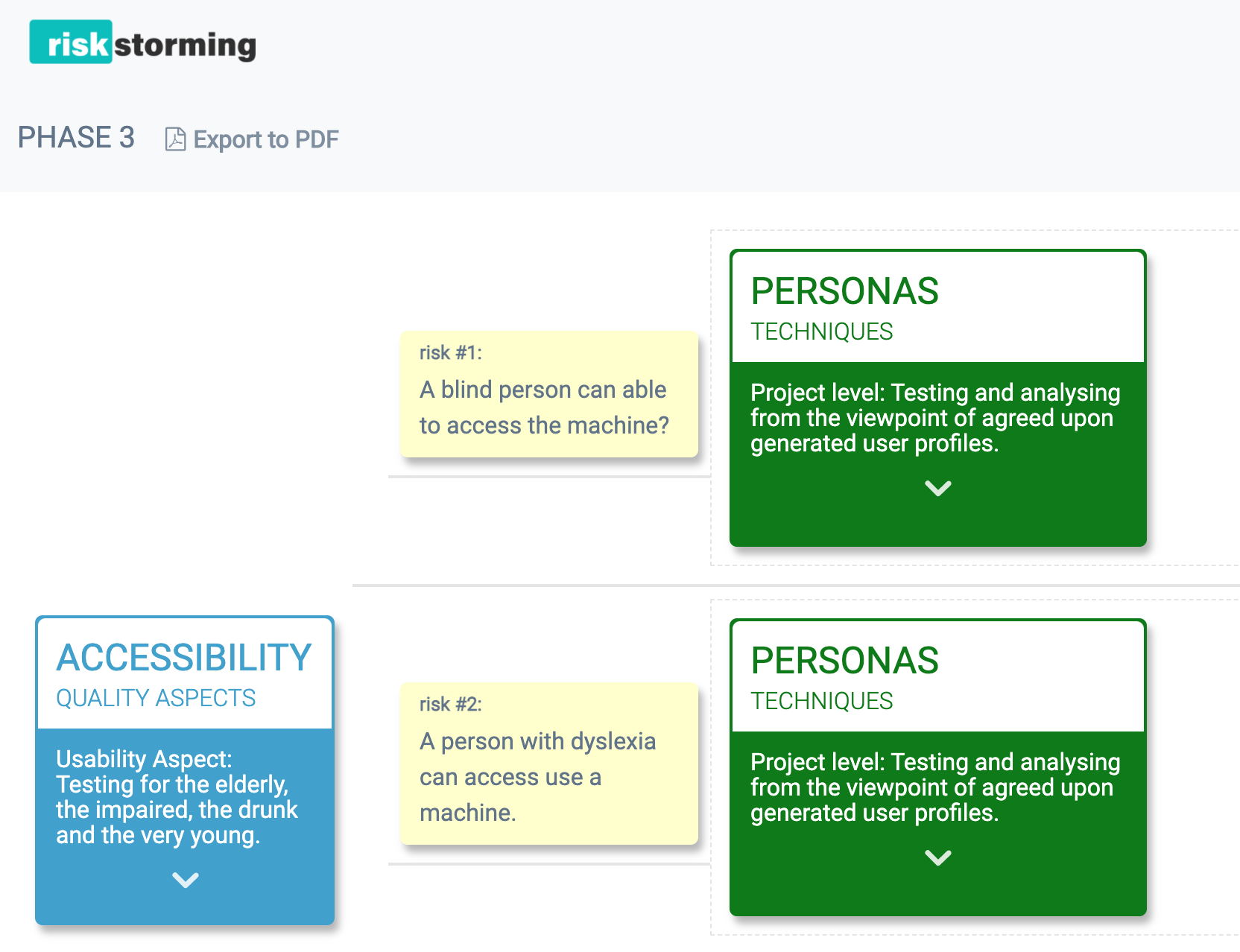 riskstorming

PHASE 3 Export to PDF

risk #1:
A blind person can able to access the machine?

PERSONAS
TECHNIQUES

Project level: Testing and analysing from the viewpoint of agreed upon generated user profiles.

ACCESSIBILITY
QUALITY ASPECTS

Usability Aspect: Testing for the elderly, the impaired, the drunk and the very young.

risk #2:
A person with dyslexia can access use a machine.

PERSONAS
TECHNIQUES

Project level: Testing and analysing from the viewpoint of agreed upon generated user profiles.